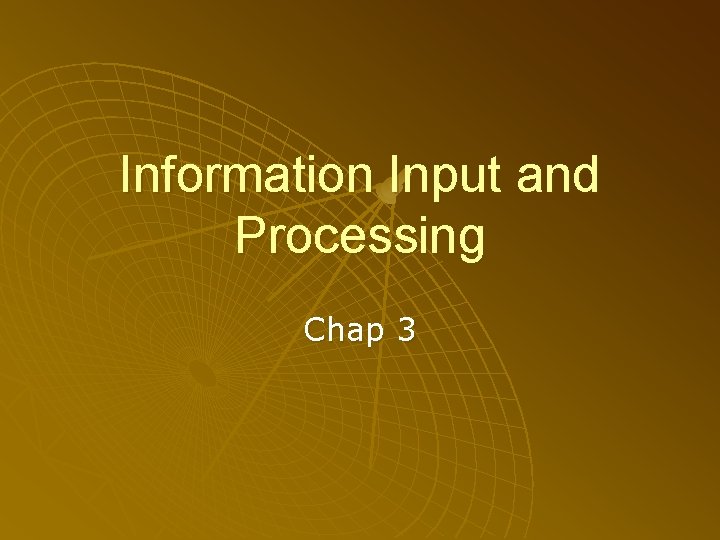 Information Input and Processing

Chap 3